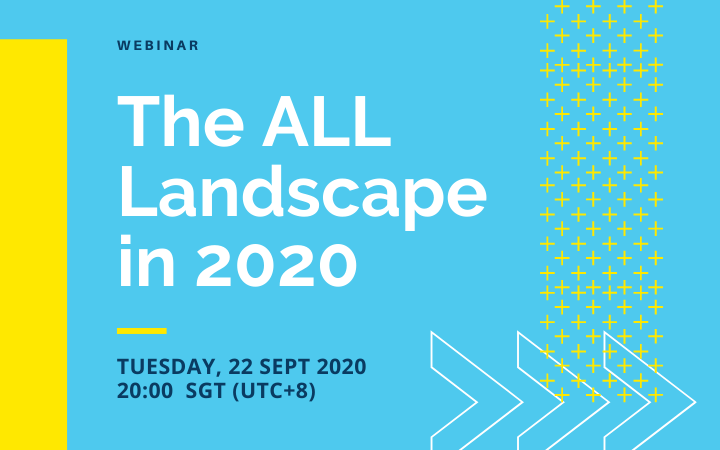 WEBINAR

The ALL Landscape in 2020

TUESDAY, 22 SEPT 2020
20:00 SGT (UTC+8)